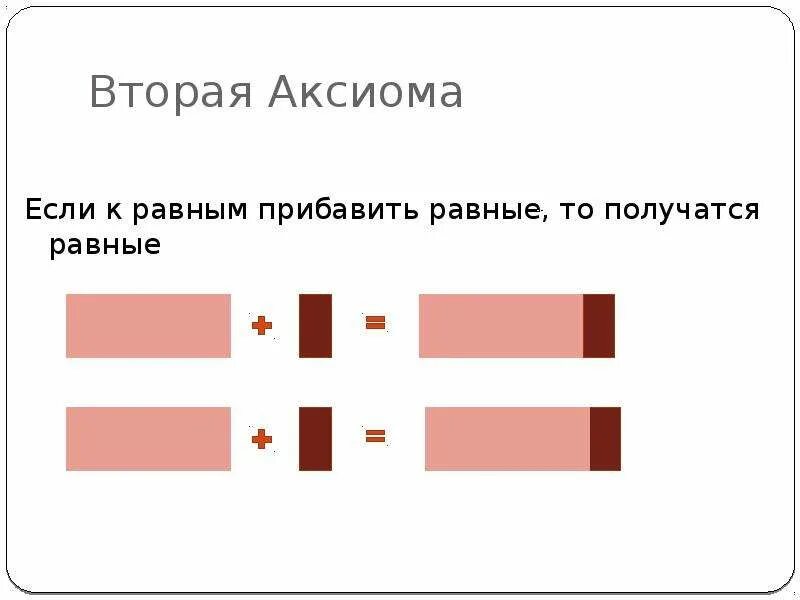 Вторая Аксиома

Если к равным прибавить равные, то получатся равные

+ =

+ =